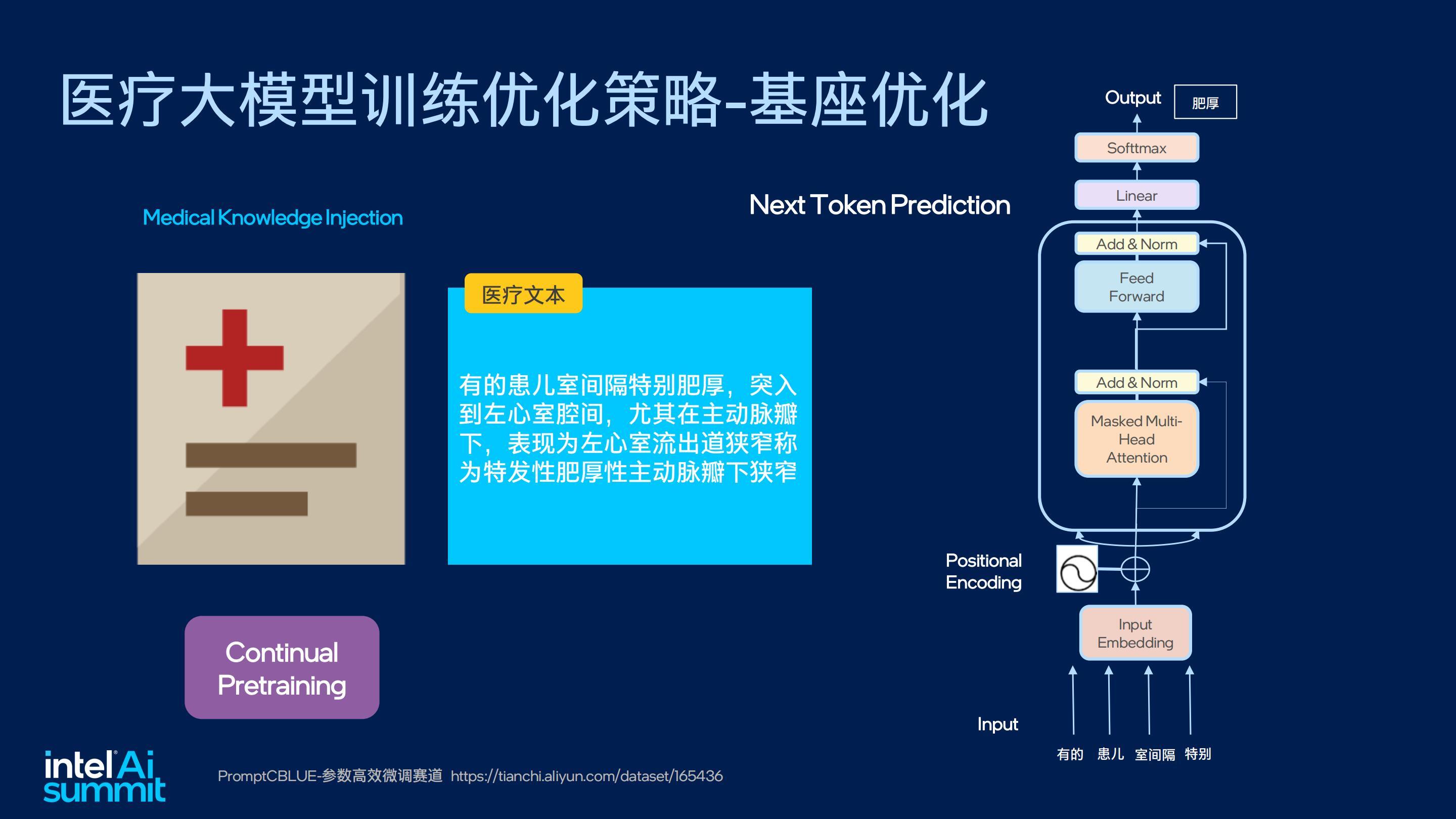 医疗大模型训练优化策略-基座优化

Medical Knowledge Injection

医疗文本

有的患儿室间隔特别肥厚，突入到左心室腔间，尤其在主动脉瓣下，表现为左心室流出道狭窄称为特发性肥厚性主动脉瓣下狭窄

Continual Pretraining

Next Token Prediction

Output 肥厚

Softmax

Linear

Add & Norm

Feed Forward

Add & Norm

Masked Multi-Head Attention

Positional Encoding

Input Embedding

Input

有的 患儿 室间隔 特别

intel Ai summit

PromptCBLUE-参数高效微调赛道 https://tianchi.aliyun.com/dataset/165436